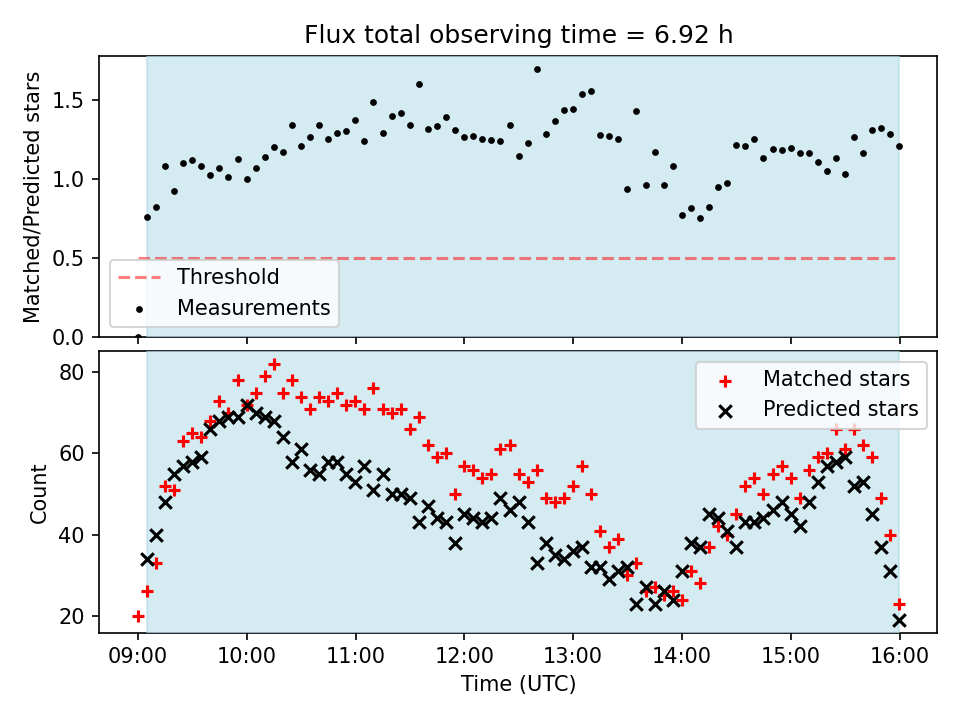 Flux total observing time = 6.92 h

Matched/Predicted stars

1.5
1.0
0.5
0.0

Threshold
Measurements

Count

80
60
40
20

Matched stars
Predicted stars

09:00
10:00
11:00
12:00
13:00
14:00
15:00
16:00

Time (UTC)